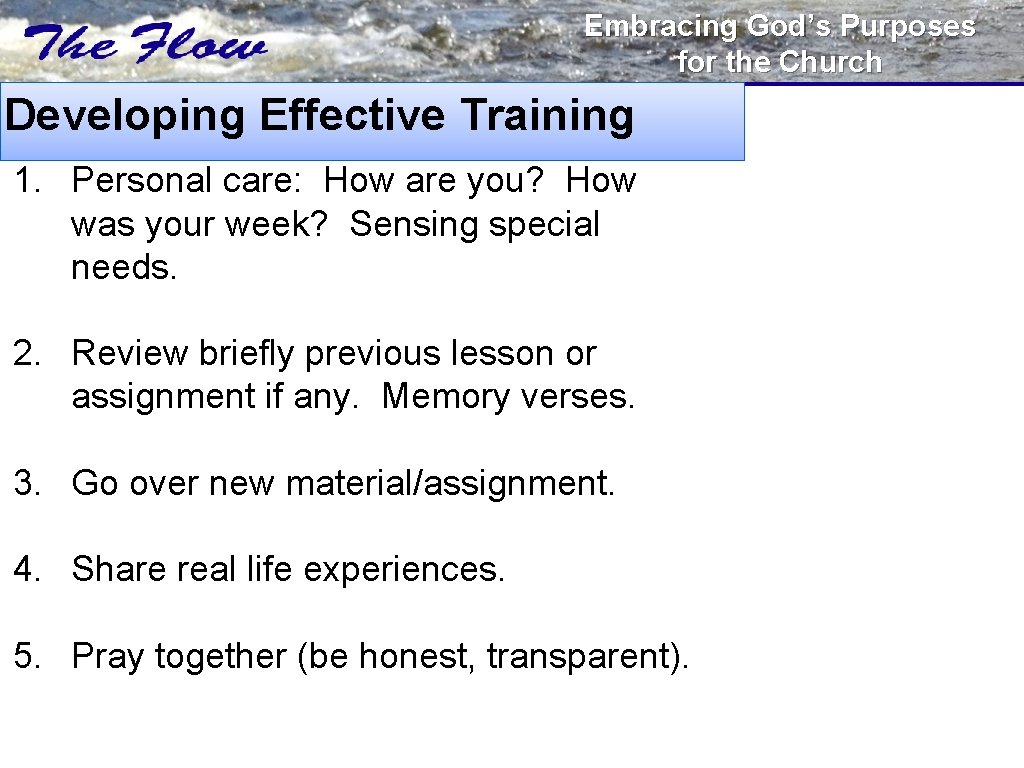 The Flow

Embracing God's Purposes for the Church

Developing Effective Training

1. Personal care: How are you? How was your week? Sensing special needs.

2. Review briefly previous lesson or assignment if any. Memory verses.

3. Go over new material/assignment.

4. Share real life experiences.

5. Pray together (be honest, transparent).